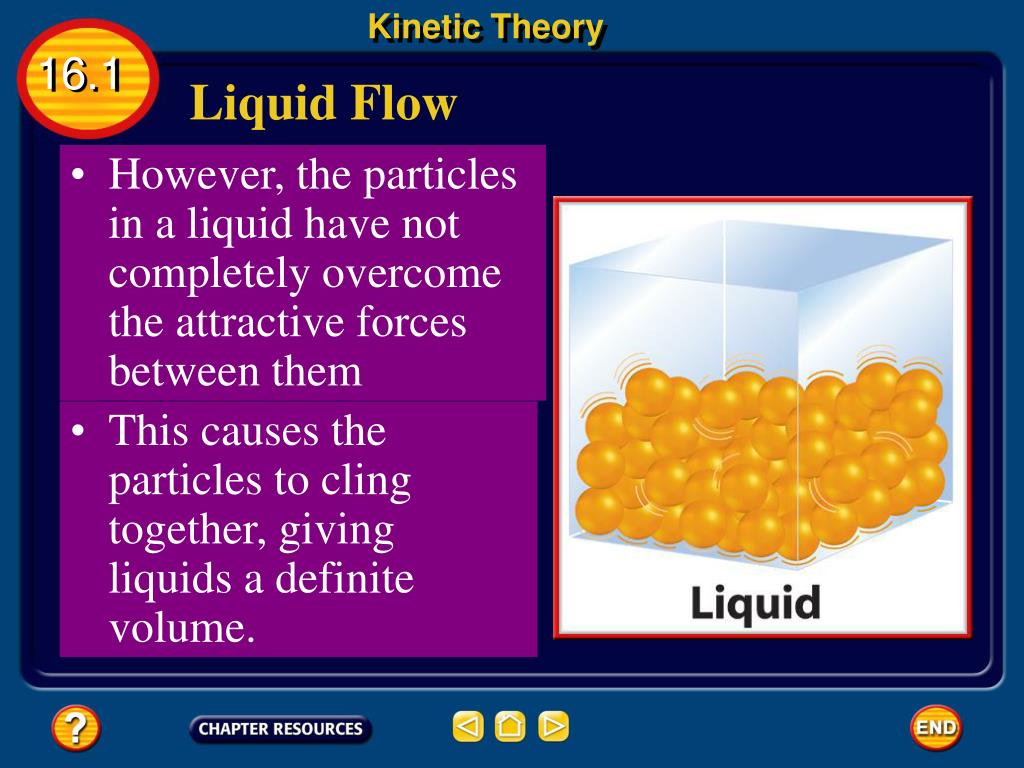 Kinetic Theory

16.1

Liquid Flow

• However, the particles in a liquid have not completely overcome the attractive forces between them

• This causes the particles to cling together, giving liquids a definite volume.

Liquid

?

CHAPTER RESOURCES

END